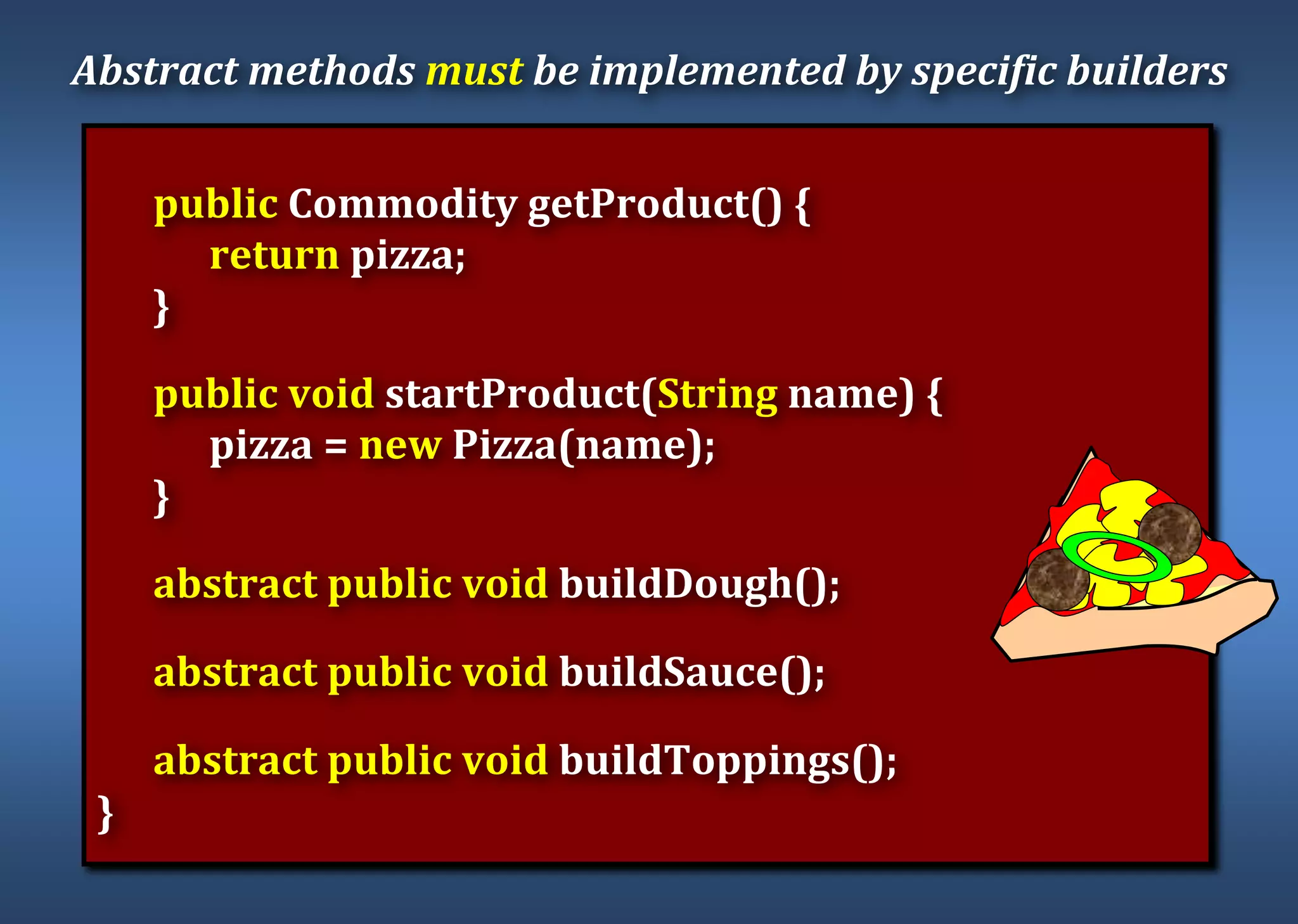 Abstract methods must be implemented by specific builders

public Commodity getProduct() {
    return pizza;
}

public void startProduct(String name) {
    pizza = new Pizza(name);
}

abstract public void buildDough();

abstract public void buildSauce();

abstract public void buildToppings();
}